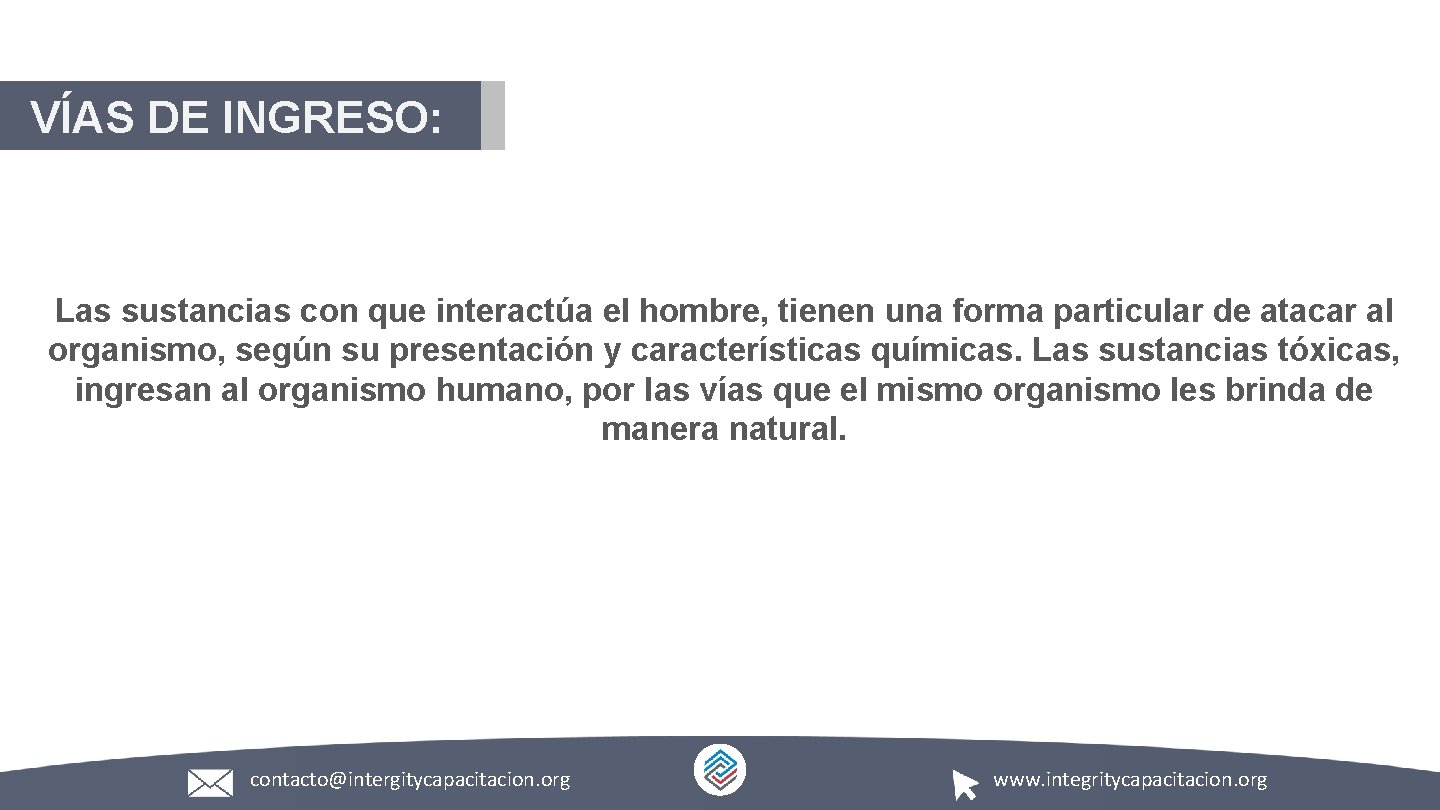 VÍAS DE INGRESO:

Las sustancias con que interactúa el hombre, tienen una forma particular de atacar al organismo, según su presentación y características químicas. Las sustancias tóxicas, ingresan al organismo humano, por las vías que el mismo organismo les brinda de manera natural.

contacto@intergitycapacitacion.org

www.integritycapacitacion.org